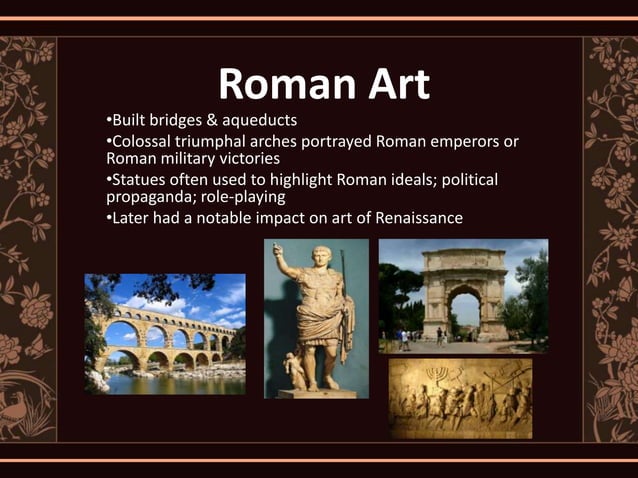 Roman Art

•Built bridges & aqueducts
•Colossal triumphal arches portrayed Roman emperors or Roman military victories
•Statues often used to highlight Roman ideals; political propaganda; role-playing
•Later had a notable impact on art of Renaissance